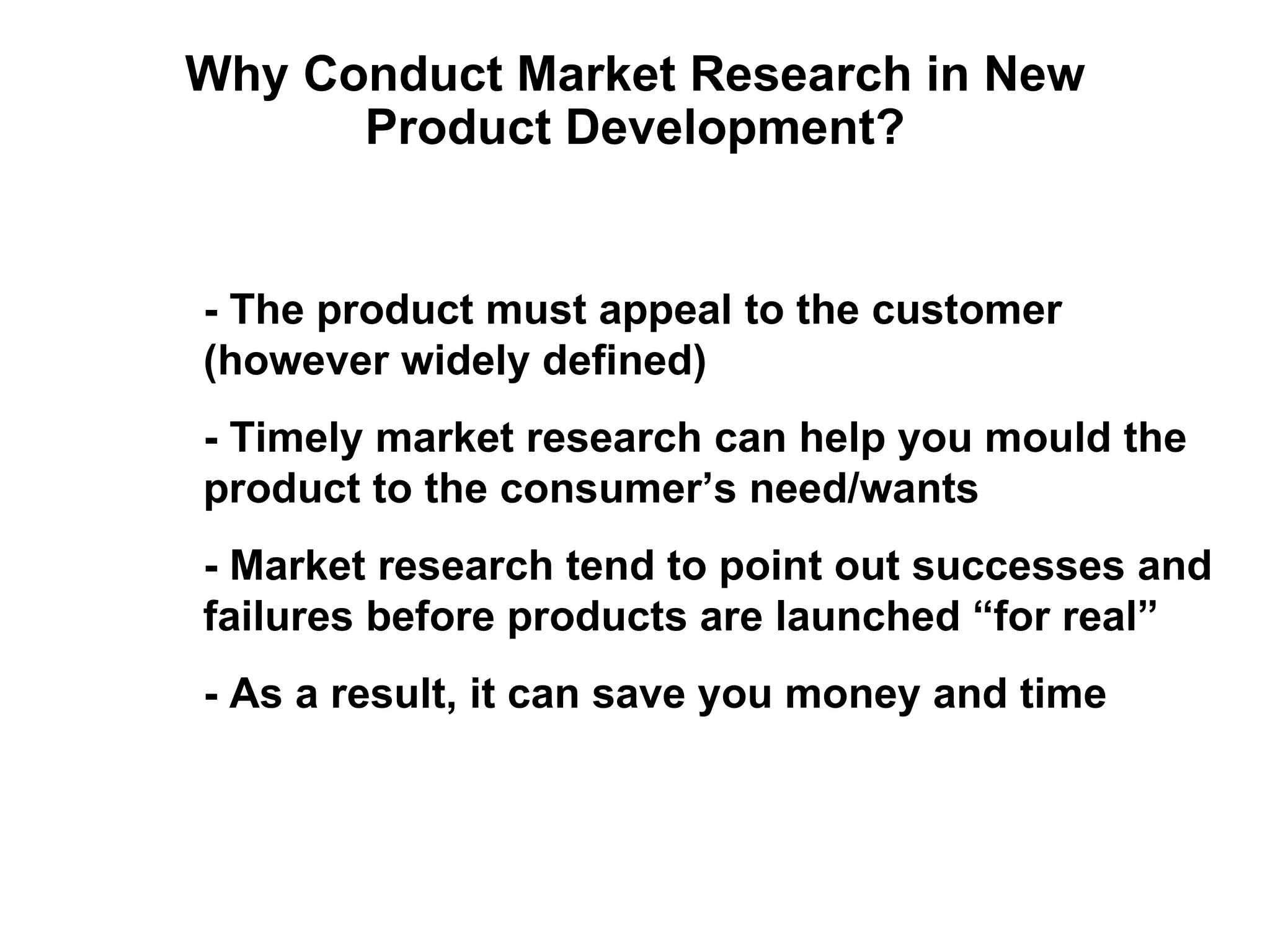 Why Conduct Market Research in New Product Development?

- The product must appeal to the customer (however widely defined)

- Timely market research can help you mould the product to the consumer’s need/wants

- Market research tend to point out successes and failures before products are launched “for real”

- As a result, it can save you money and time